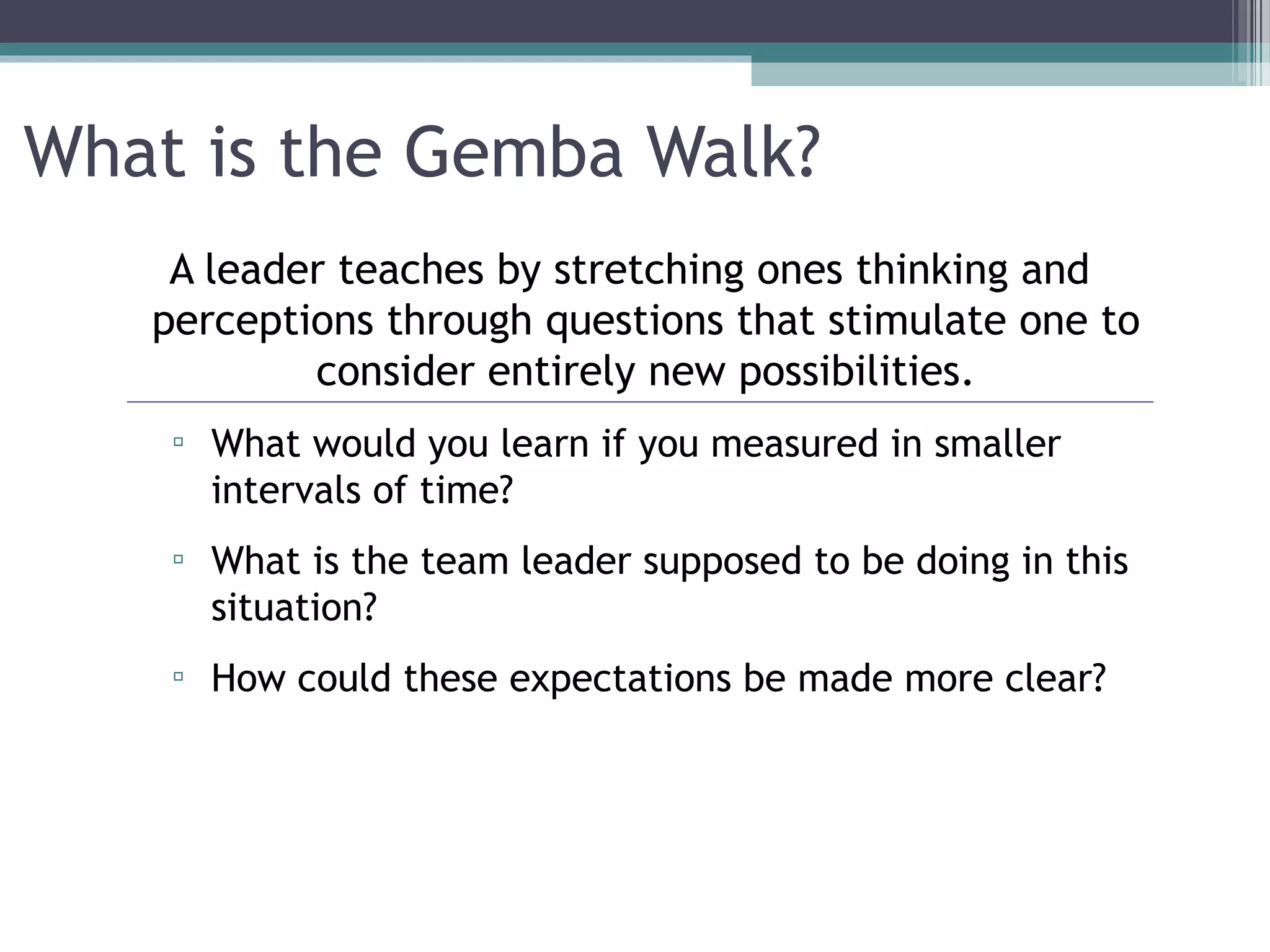 What is the Gemba Walk?

A leader teaches by stretching ones thinking and perceptions through questions that stimulate one to consider entirely new possibilities.

▫ What would you learn if you measured in smaller intervals of time?

▫ What is the team leader supposed to be doing in this situation?

▫ How could these expectations be made more clear?